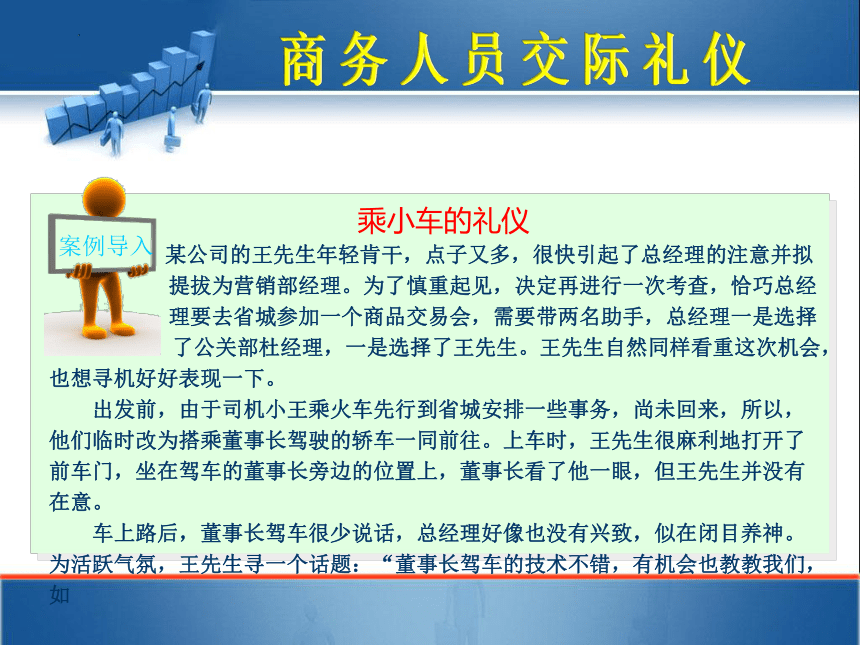 商务人员交际礼仪

案例导入

乘小车的礼仪

某公司的王先生年轻肯干，点子又多，很快引起了总经理的注意并拟提拔为营销部经理。为了慎重起见，决定再进行一次考查，恰巧总经理要去省城参加一个商品交易会，需要带两名助手，总经理一是选择了公关部杜经理，一是选择了王先生。王先生自然同样看重这次机会，也想寻机好好表现一下。

出发前，由于司机小王乘火车先行到省城安排一些事务，尚未回来，所以，他们临时改为搭乘董事长驾驶的轿车一同前往。上车时，王先生很麻利地打开了前车门，坐在驾车的董事长旁边的位置上，董事长看了他一眼，但王先生并没有在意。

车上路后，董事长驾车很少说话，总经理好像也没有兴致，似在闭目养神。为活跃气氛，王先生寻一个话题：“董事长驾车的技术不错，有机会也教教我们，如